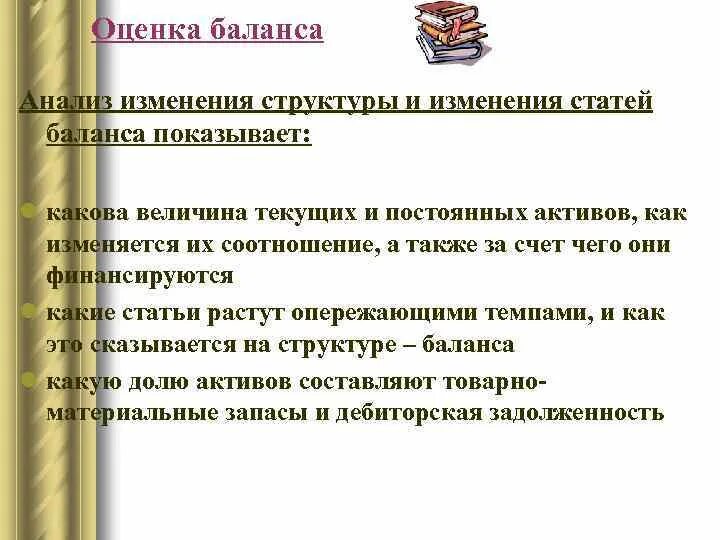 Оценка баланса

Анализ изменения структуры и изменения статей баланса показывает:

какова величина текущих и постоянных активов, как изменяется их соотношение, а также за счет чего они финансируются

какие статьи растут опережающими темпами, и как это сказывается на структуре – баланса

какую долю активов составляют товарно-материальные запасы и дебиторская задолженность